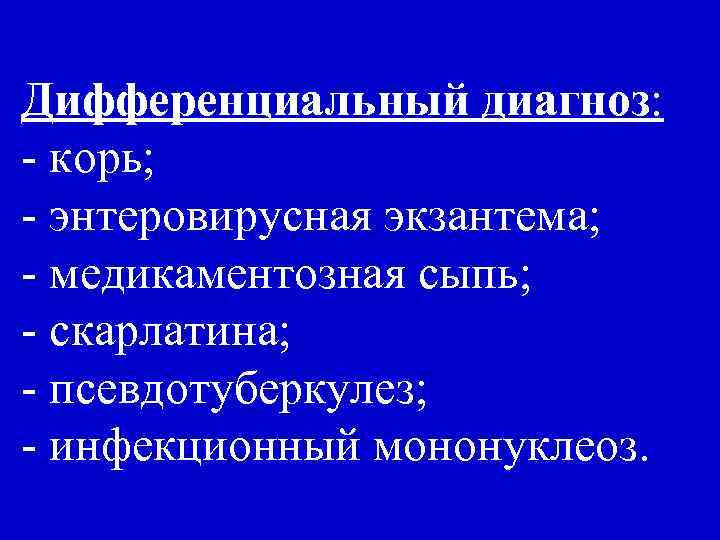 Дифференциальный диагноз:
- корь;
- энтеровирусная экзантема;
- медикаментозная сыпь;
- скарлатина;
- псевдотуберкулез;
- инфекционный мононуклеоз.